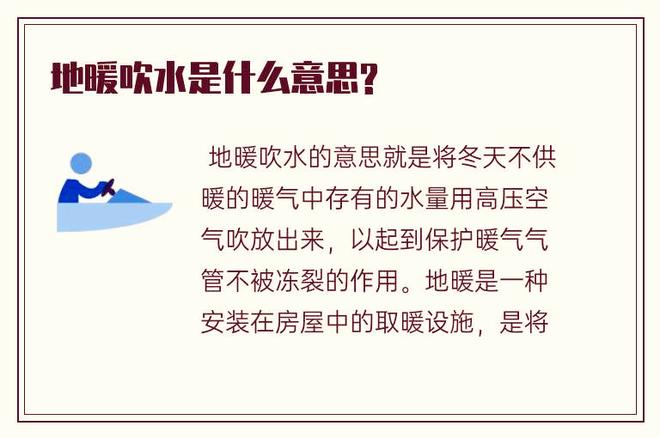 地暖吹水是什么意思?

地暖吹水的意思就是将冬天不供暖的暖气中存有的水量用高压空气吹放出来，以起到保护暖气气管不被冻裂的作用。地暖是一种安装在房屋中的取暖设施，是将